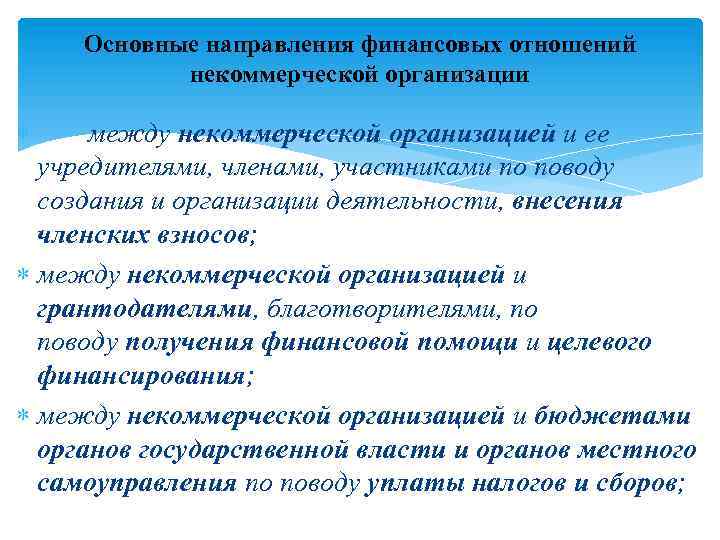 Основные направления финансовых отношений некоммерческой организации

между некоммерческой организацией и ее учредителями, членами, участниками по поводу создания и организации деятельности, внесения членских взносов;

* между некоммерческой организацией и грантодателями, благотворителями, по поводу получения финансовой помощи и целевого финансирования;

* между некоммерческой организацией и бюджетами органов государственной власти и органов местного самоуправления по поводу уплаты налогов и сборов;